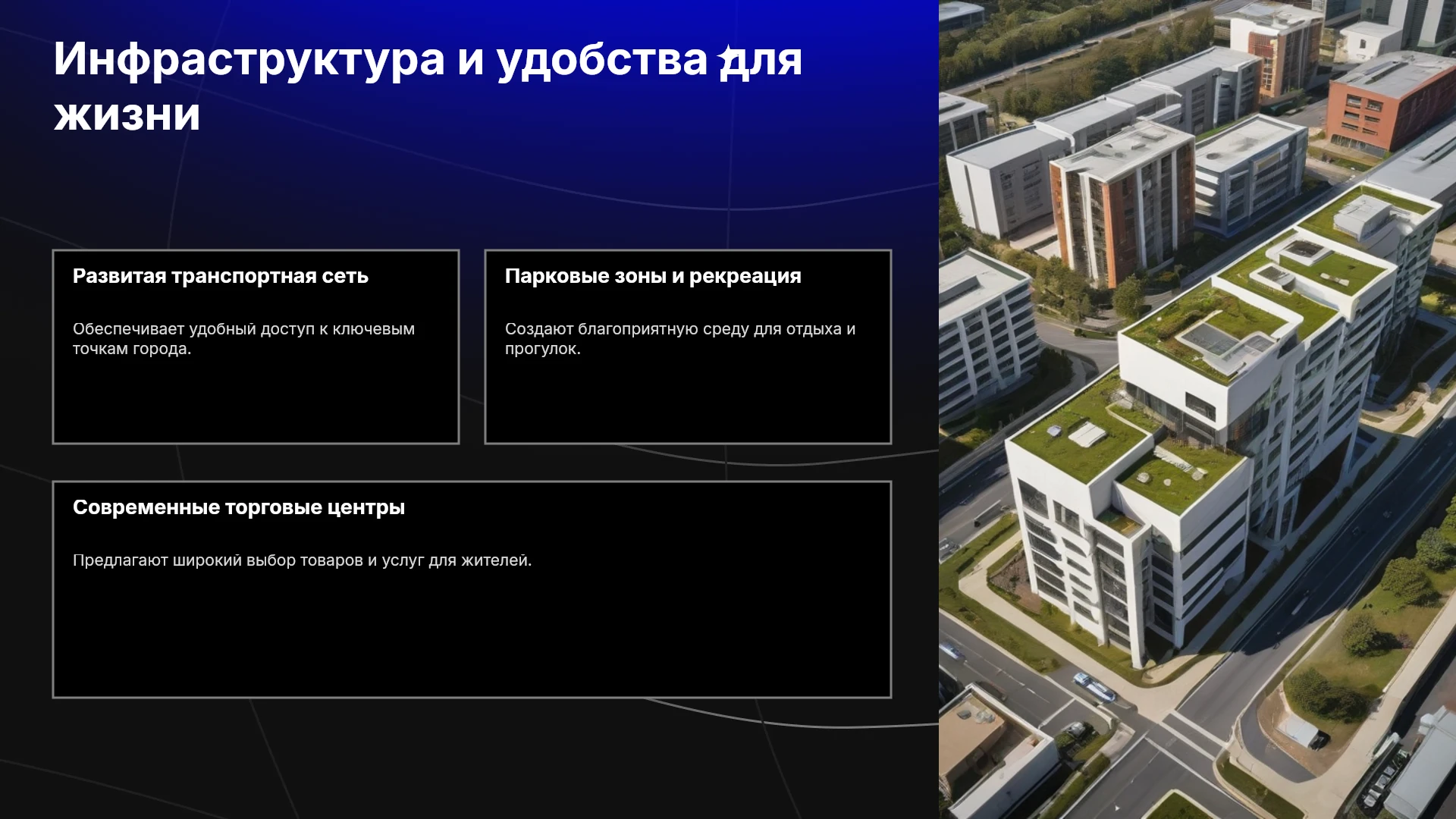 Инфраструктура и удобства для жизни

Развитая транспортная сеть

Обеспечивает удобный доступ к ключевым точкам города.

Парковые зоны и рекреация

Создают благоприятную среду для отдыха и прогулок.

Современные торговые центры

Предлагают широкий выбор товаров и услуг для жителей.